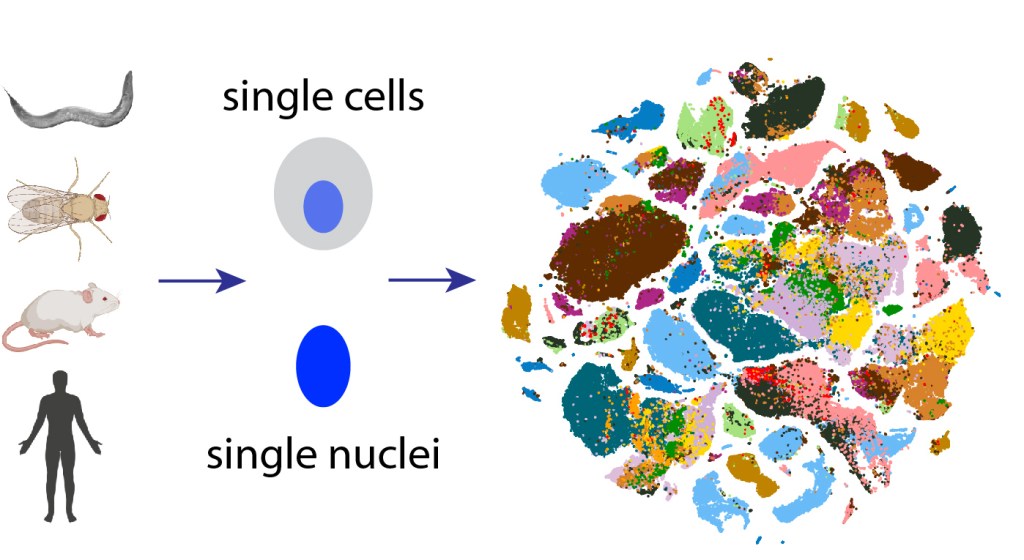 single cells

single nuclei